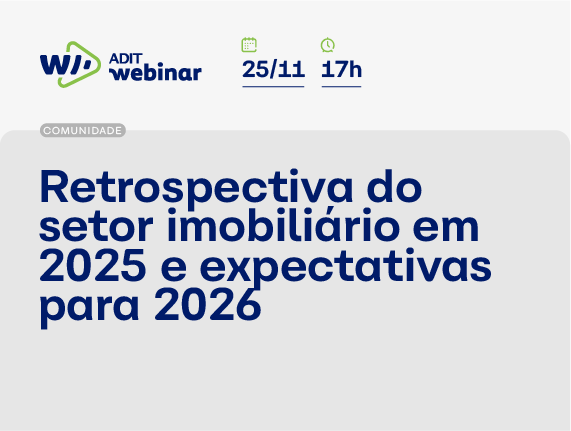 ADIT webinar

25/11

17h

COMUNIDADE

Retrospectiva do setor imobiliário em 2025 e expectativas para 2026